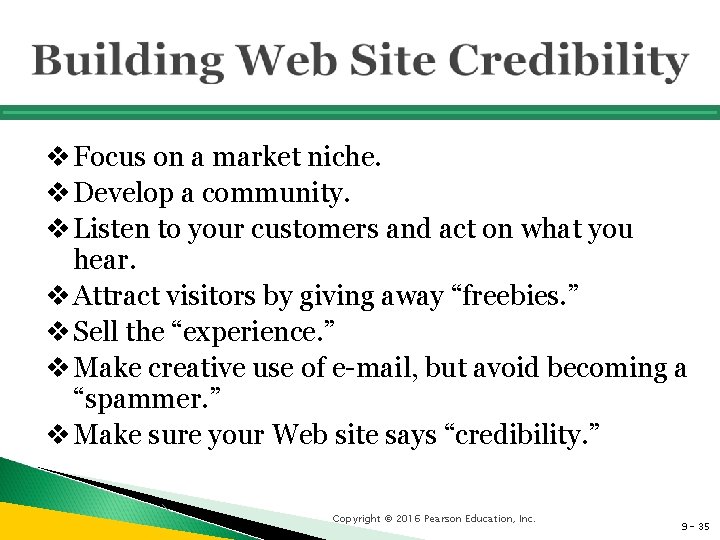 Building Web Site Credibility

❖ Focus on a market niche.
❖ Develop a community.
❖ Listen to your customers and act on what you hear.
❖ Attract visitors by giving away “freebies.”
❖ Sell the “experience.”
❖ Make creative use of e-mail, but avoid becoming a “spammer.”
❖ Make sure your Web site says “credibility.”

Copyright © 2016 Pearson Education, Inc.

9- 35